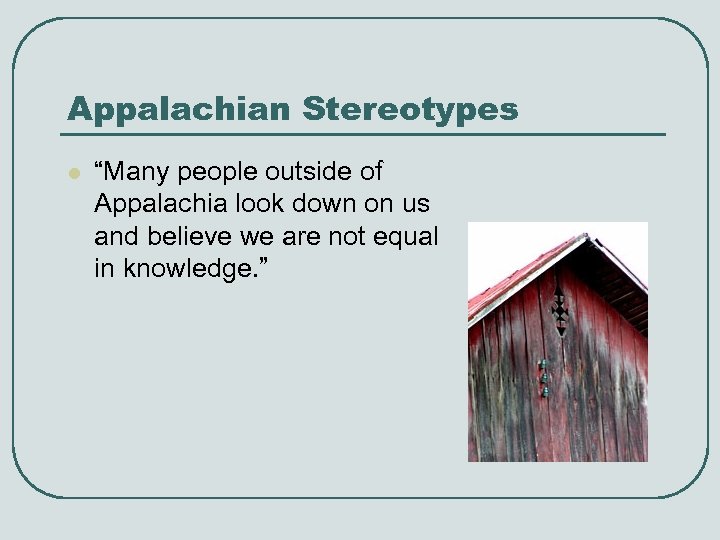 Appalachian Stereotypes

“Many people outside of Appalachia look down on us and believe we are not equal in knowledge.”